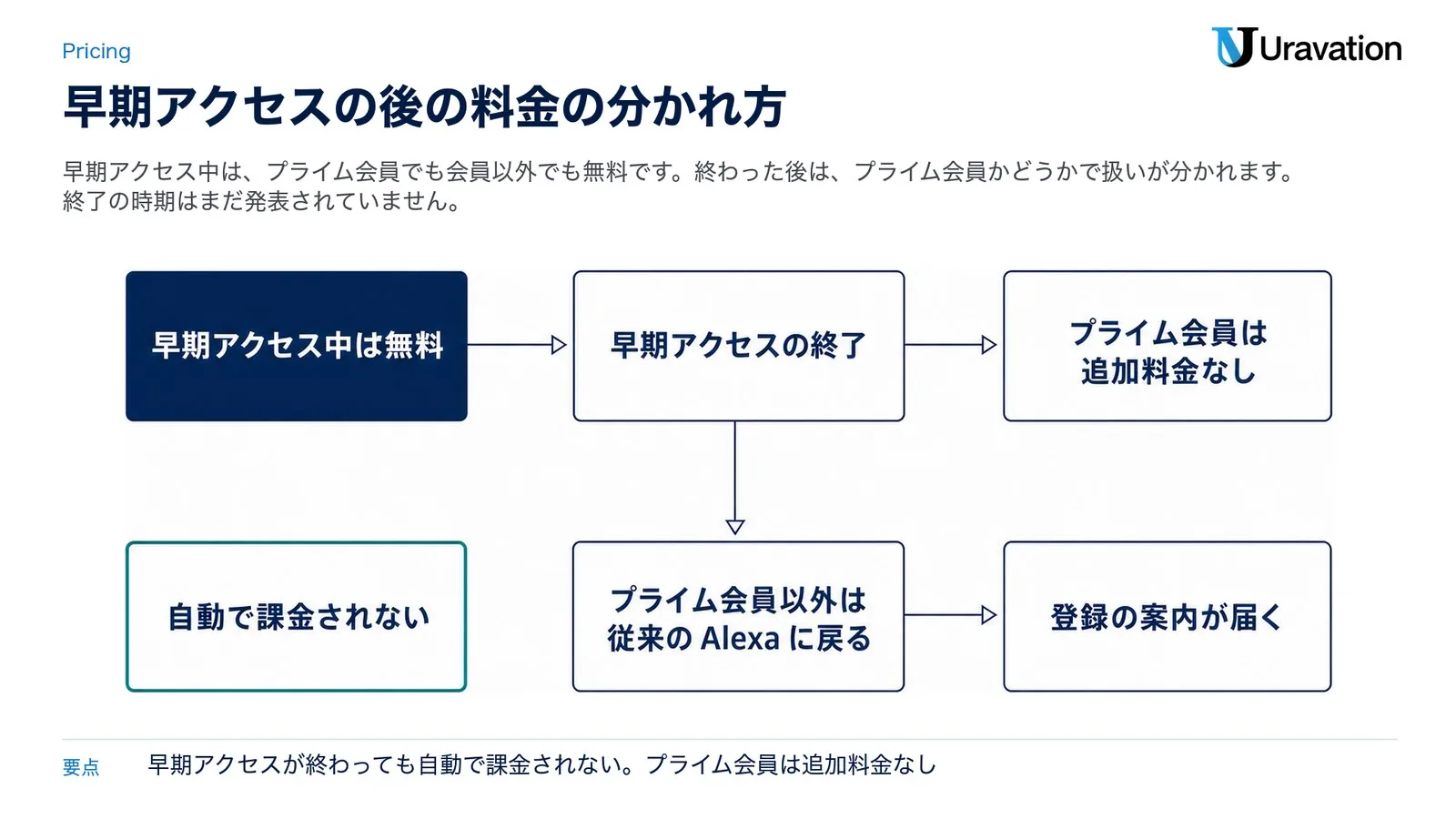 Pricing

Uravation

早期アクセスの後の料金の分かれ方

早期アクセス中は、プライム会員でも会員以外でも無料です。終わった後は、プライム会員かどうかで扱いが分かれます。終了の時期はまだ発表されていません。

早期アクセス中は無料

早期アクセスの終了

プライム会員は
追加料金なし

自動で課金されない

プライム会員以外は
従来のAlexaに戻る

登録の案内が届く

要点

早期アクセスが終わっても自動で課金されない。プライム会員は追加料金なし